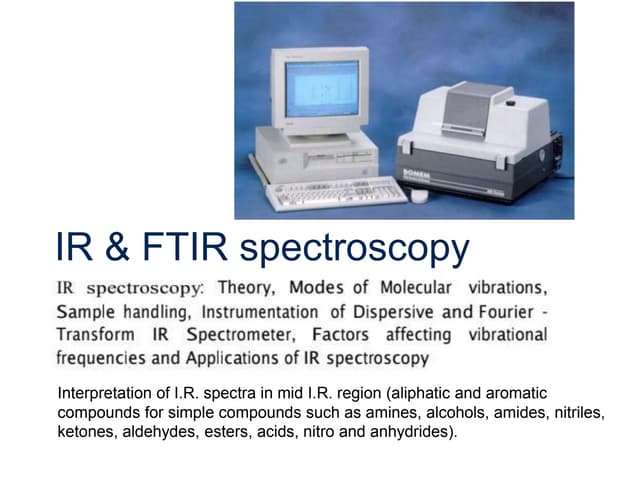 BOMEM

IR & FTIR spectroscopy

IR spectroscopy: Theory, Modes of Molecular vibrations, Sample handling, Instrumentation of Dispersive and Fourier - Transform IR Spectrometer, Factors affecting vibrational frequencies and Applications of IR spectroscopy

Interpretation of I.R. spectra in mid I.R. region (aliphatic and aromatic compounds for simple compounds such as amines, alcohols, amides, nitriles, ketones, aldehydes, esters, acids, nitro and anhydrides).